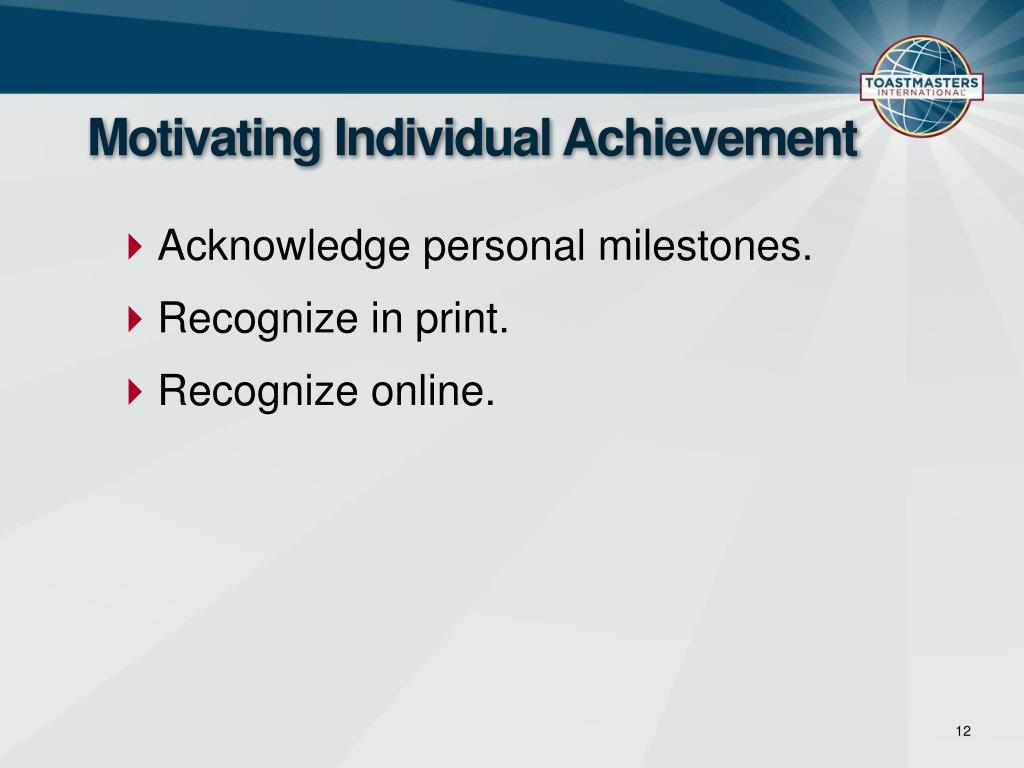 TOASTMASTERS INTERNATIONAL

Motivating Individual Achievement

Acknowledge personal milestones.

Recognize in print.

Recognize online.

12